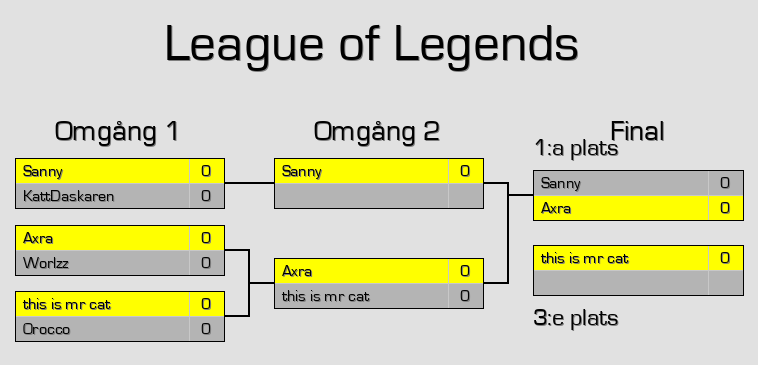 League of Legends

Omgång 1

| Sanny | 0 |
|---|---|
| KattDaskaren | 0 |

| Axra | 0 |
|---|---|
| Worlzz | 0 |

| this is mr cat | 0 |
|---|---|
| Orocco | 0 |

Omgång 2

| Sanny | 0 |
|---|---|
| | |

| Axra | 0 |
|---|---|
| this is mr cat | 0 |

Final

1:a plats

| Sanny | 0 |
|---|---|
| Axra | 0 |

| this is mr cat | 0 |
|---|---|
| | |

3:e plats